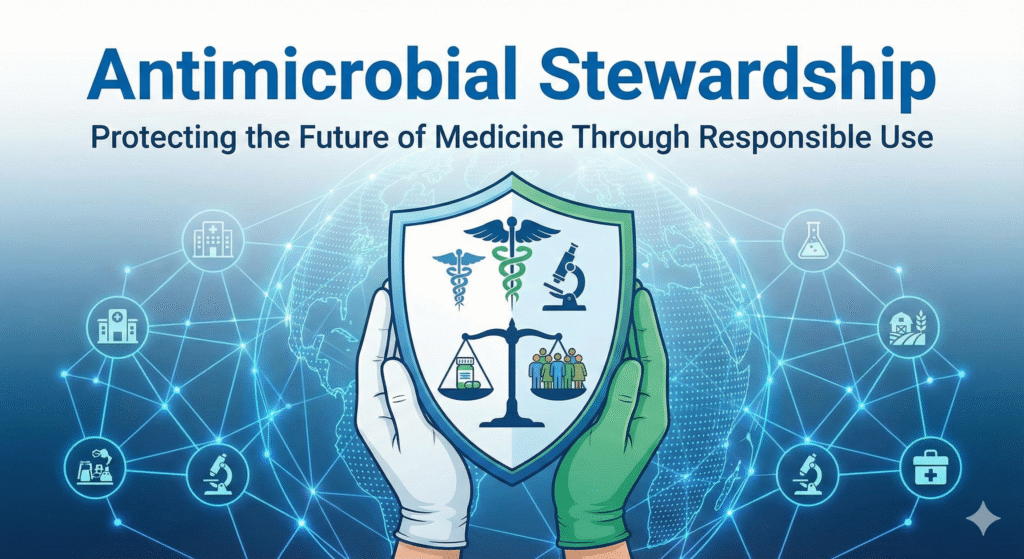 Antimicrobial Stewardship

Protecting the Future of Medicine Through Responsible Use